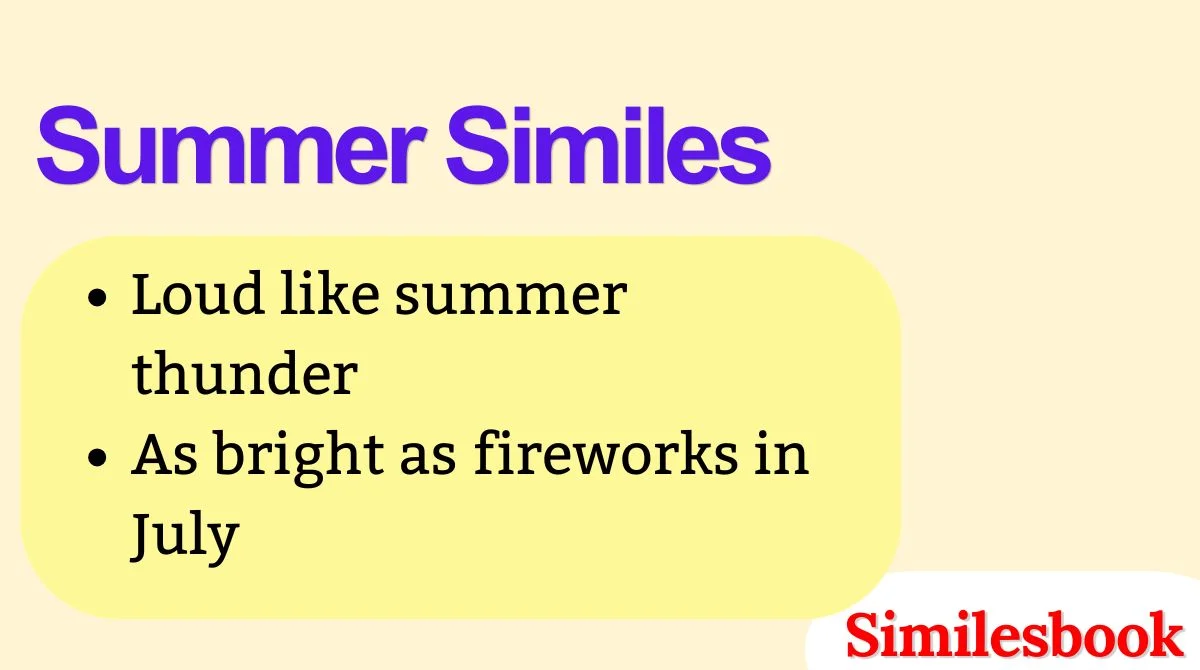 Summer Similes

- Loud like summer thunder
- As bright as fireworks in July

Similesbook